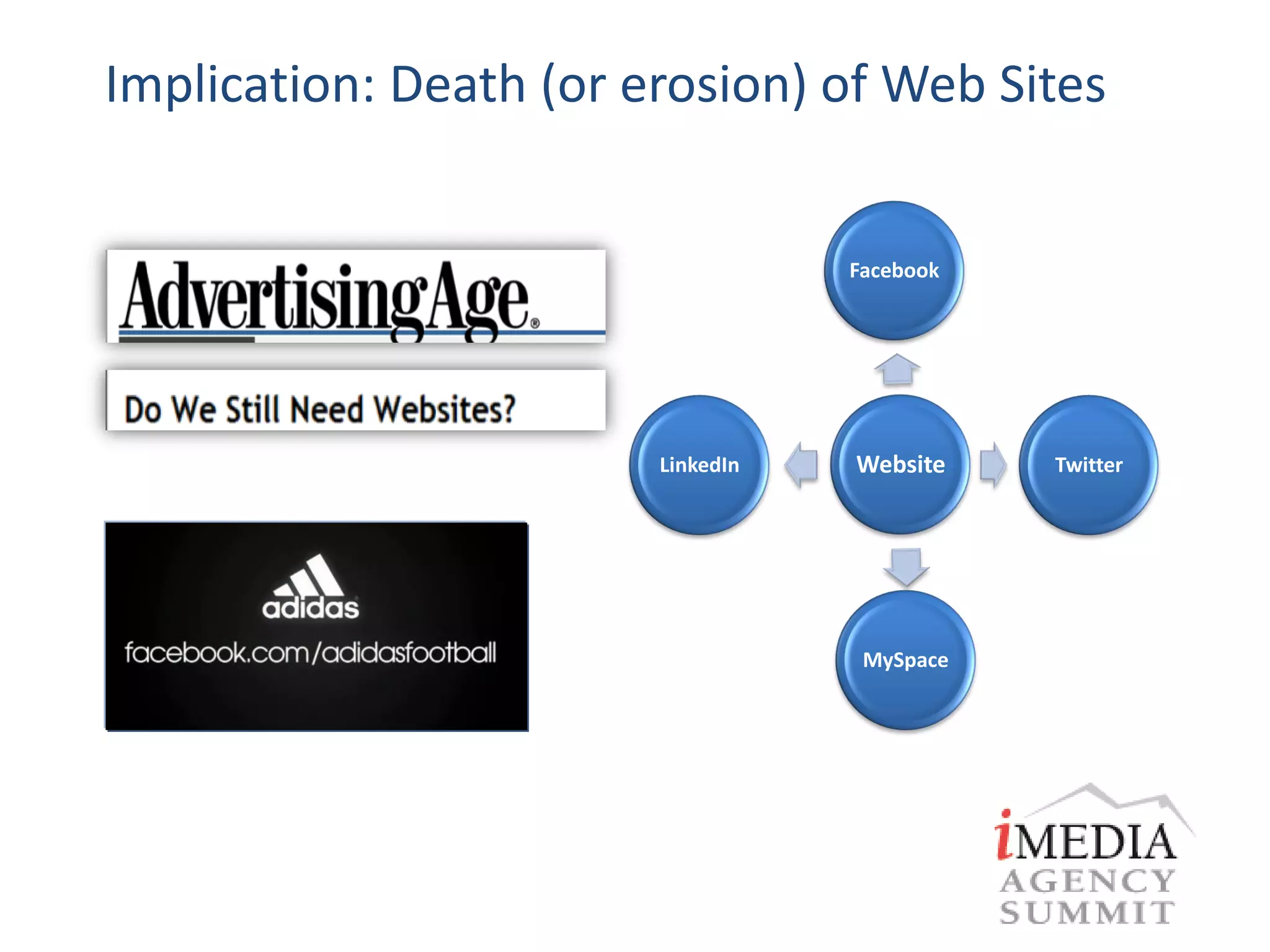 Implication: Death (or erosion) of Web Sites

AdvertisingAge®

Do We Still Need Websites?

adidas

facebook.com/adidasfootball

Facebook

LinkedIn

Website

Twitter

MySpace

iMEDIA AGENCY SUMMIT